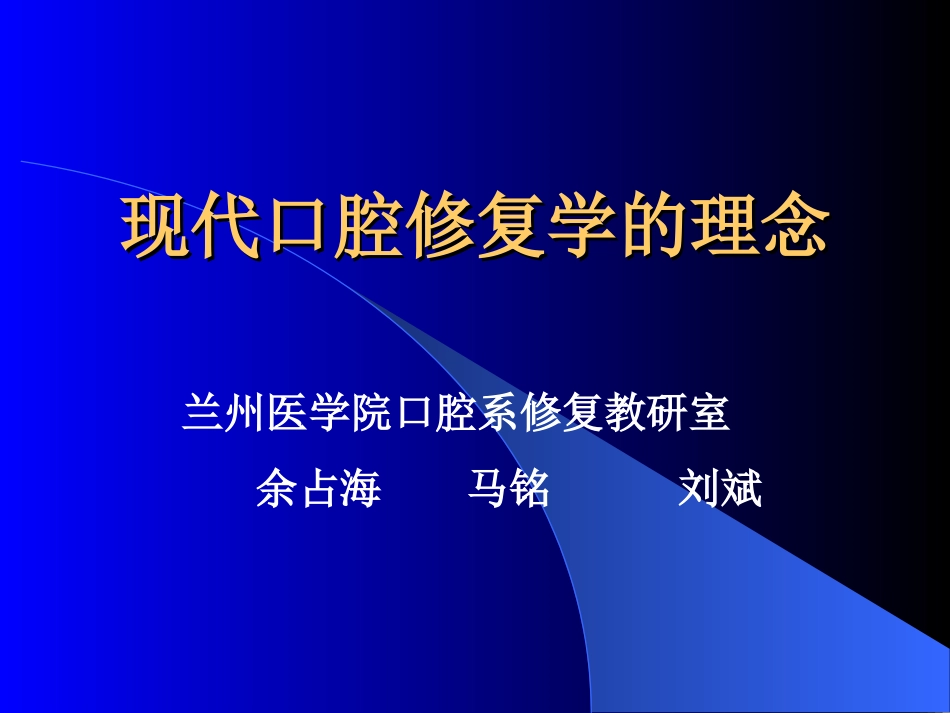 现代口腔修复学的理念

兰州医学院口腔系修复教研室

余占海　马铭　刘斌